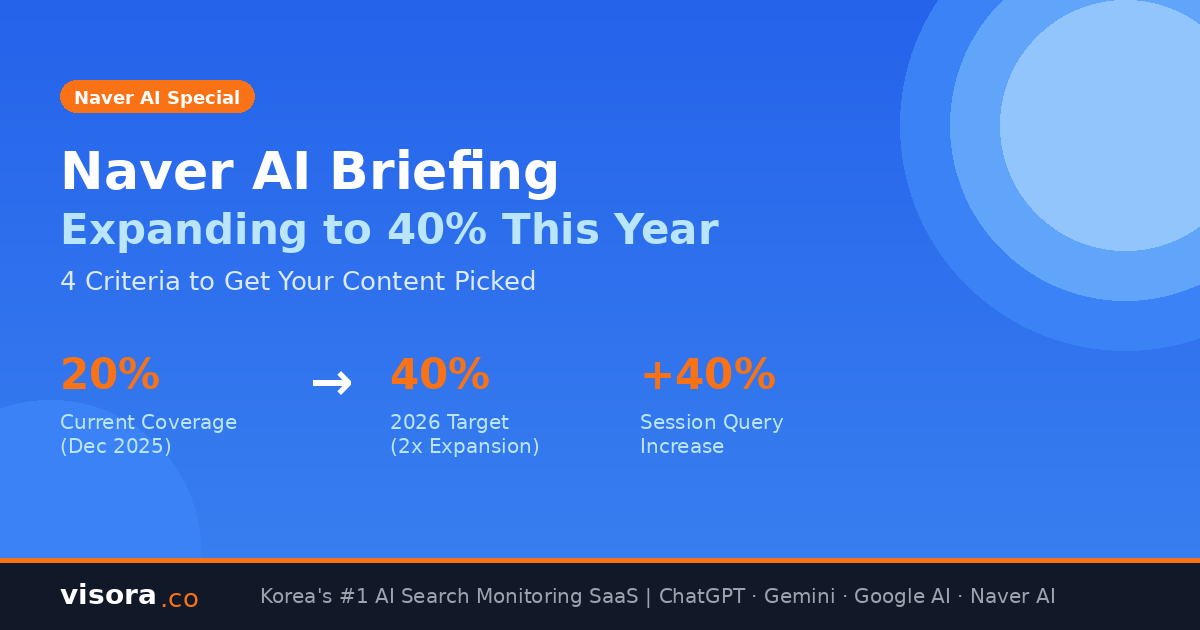 Naver AI Special

Naver AI Briefing
Expanding to 40% This Year

4 Criteria to Get Your Content Picked

20%
Current Coverage (Dec 2025)

→

40%
2026 Target (2x Expansion)

+40%
Session Query Increase

visora.co

Korea's #1 AI Search Monitoring SaaS | ChatGPT · Gemini · Google AI · Naver AI